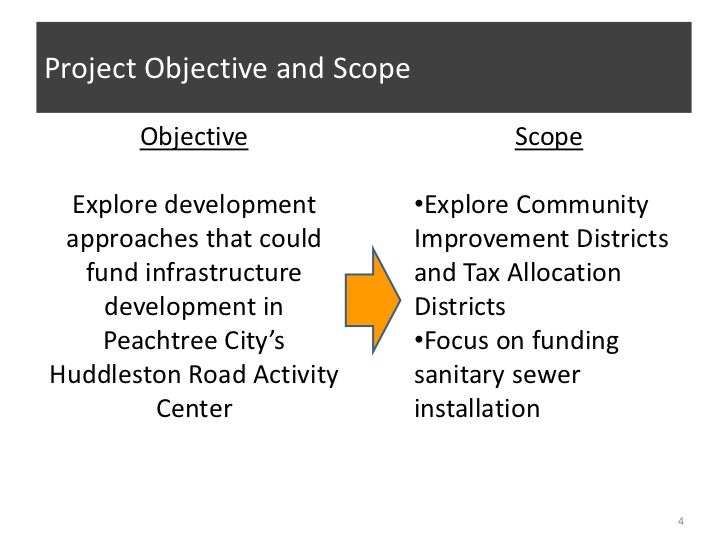 Project Objective and Scope

Objective

Explore development approaches that could fund infrastructure development in Peachtree City's Huddleston Road Activity Center

Scope

•Explore Community Improvement Districts and Tax Allocation Districts
•Focus on funding sanitary sewer installation

4